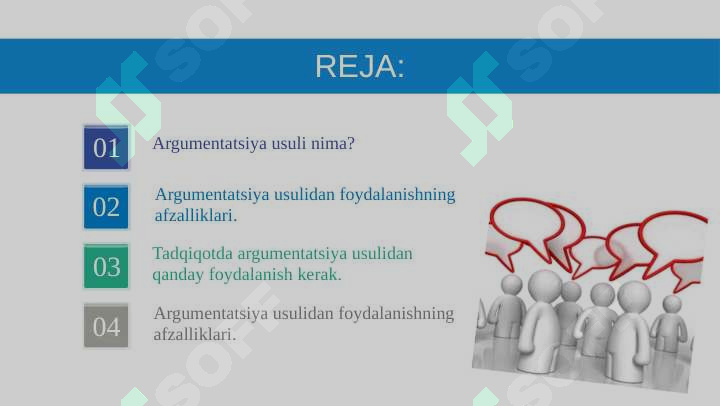 REJA:

01 Argumentatsiya usuli nima?

02 Argumentatsiya usulidan foydalanishning afzalliklari.

03 Tadqiqotda argumentatsiya usulidan qanday foydalanish kerak.

04 Argumentatsiya usulidan foydalanishning afzalliklari.